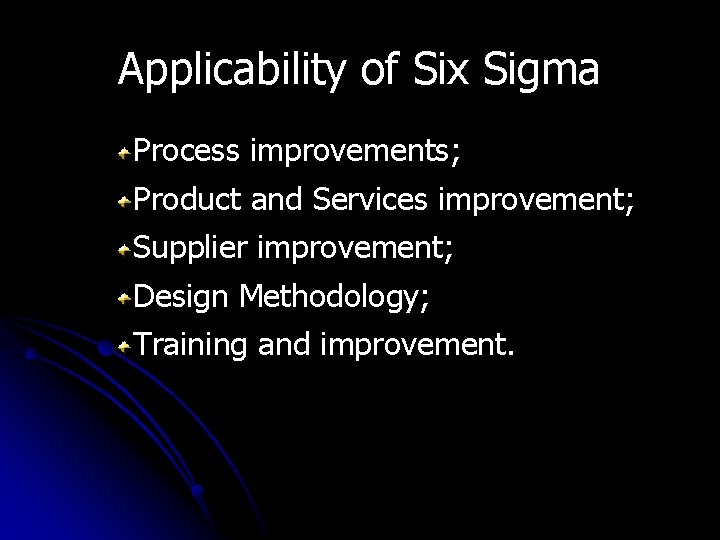 Applicability of Six Sigma

Process improvements;

Product and Services improvement;

Supplier improvement;

Design Methodology;

Training and improvement.